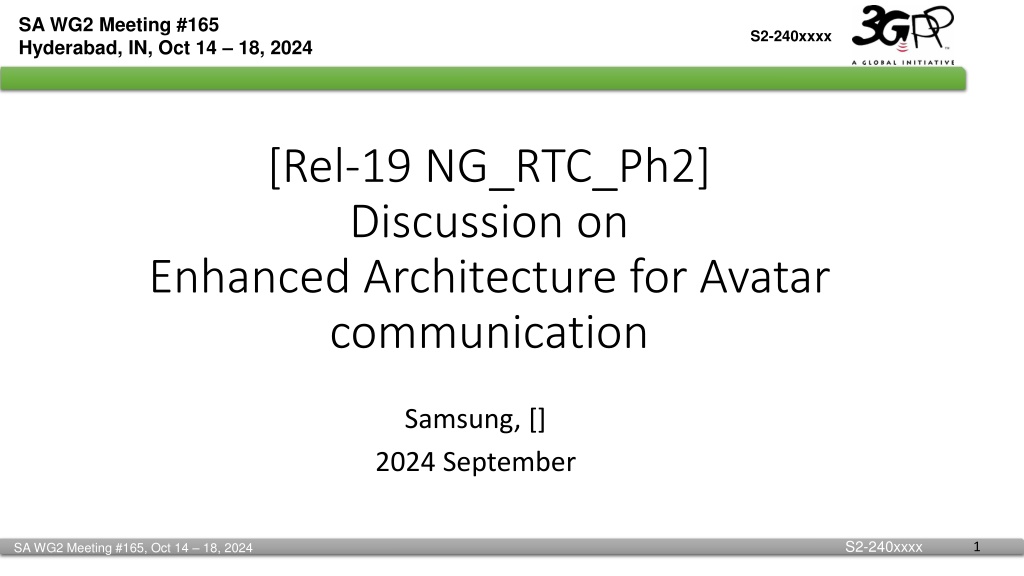 SA WG2 Meeting #165
Hyderabad, IN, Oct 14 – 18, 2024

S2-240xxxx

3GPP
A GLOBAL INITIATIVE

[Rel-19 NG_RTC_Ph2]
Discussion on
Enhanced Architecture for Avatar communication

Samsung, []
2024 September

SA WG2 Meeting #165, Oct 14 – 18, 2024

S2-240xxxx

1